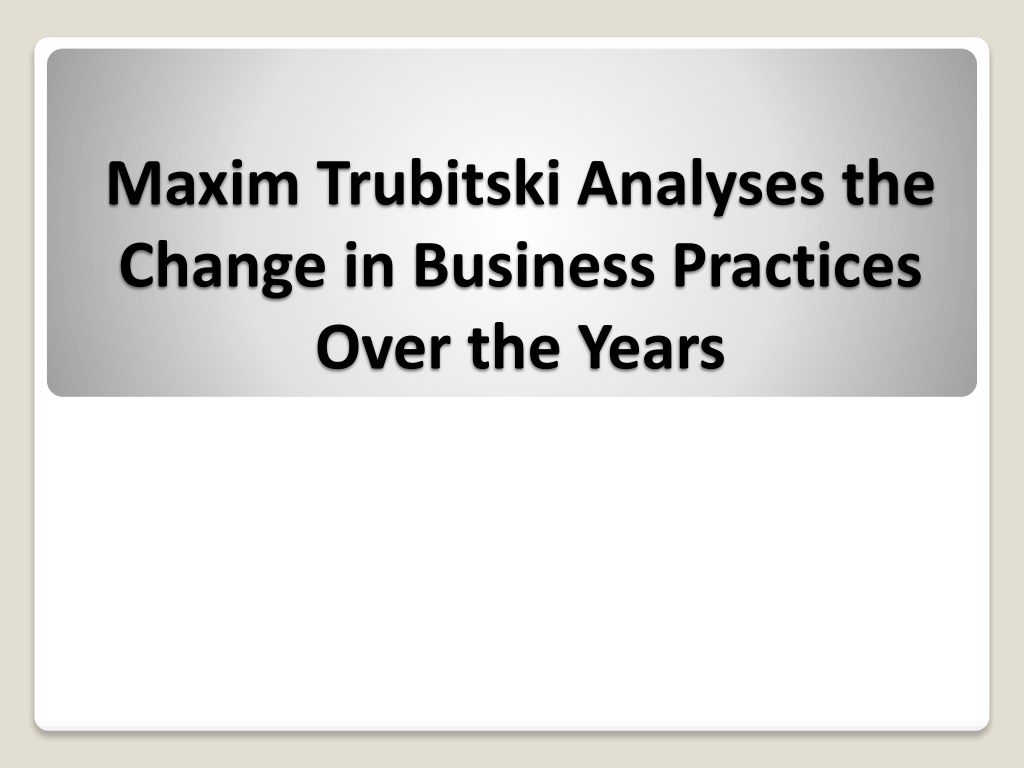 Maxim Trubitski Analyses the Change in Business Practices Over the Years